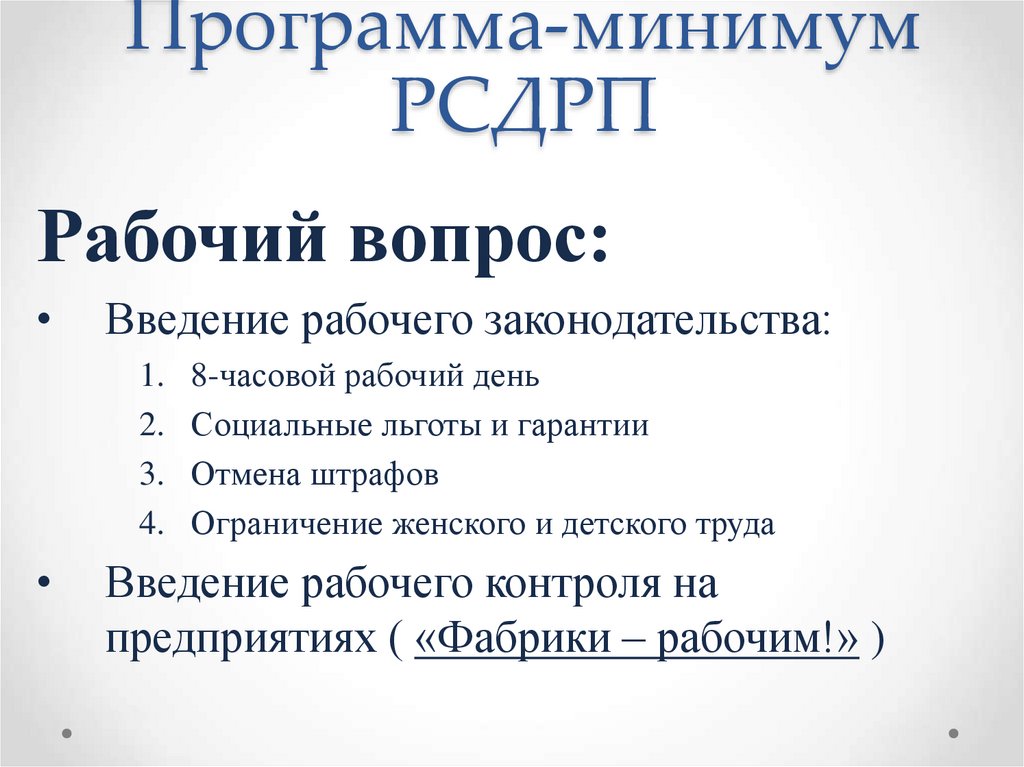 Программа-минимум РСДРП

Рабочий вопрос:

• Введение рабочего законодательства:
1. 8-часовой рабочий день
2. Социальные льготы и гарантии
3. Отмена штрафов
4. Ограничение женского и детского труда

• Введение рабочего контроля на предприятиях ( «Фабрики – рабочим!» )